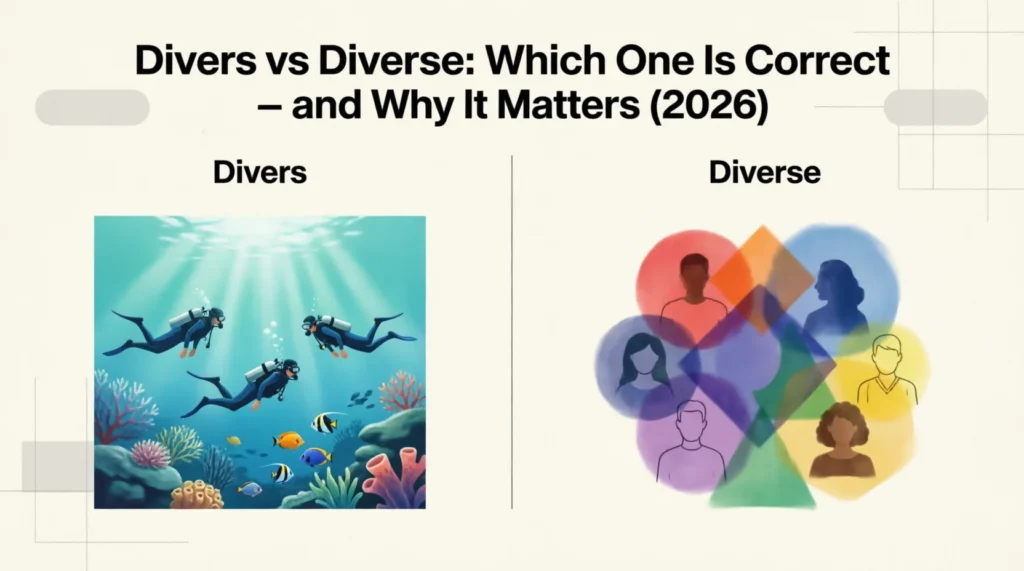 Divers vs Diverse: Which One Is Correct – and Why It Matters (2026)

Divers

Diverse